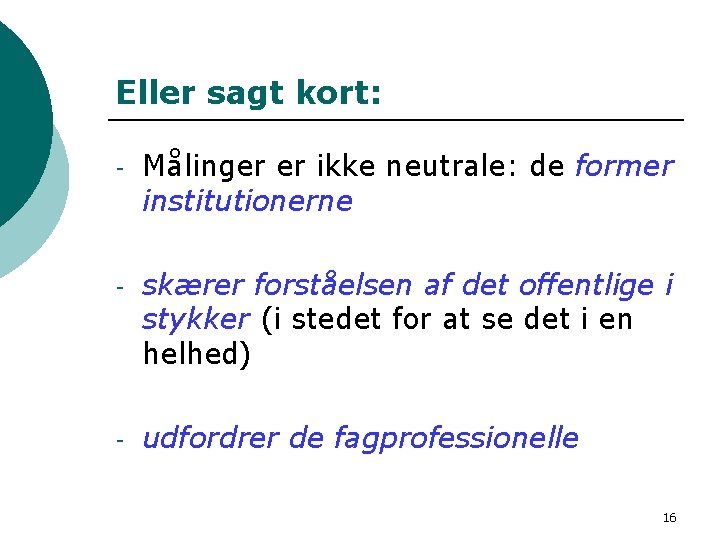 Eller sagt kort:

- Målinger er ikke neutrale: de former institutionerne

- skærer forståelsen af det offentlige i stykker (i stedet for at se det i en helhed)

- udfordrer de fagprofessionelle

16